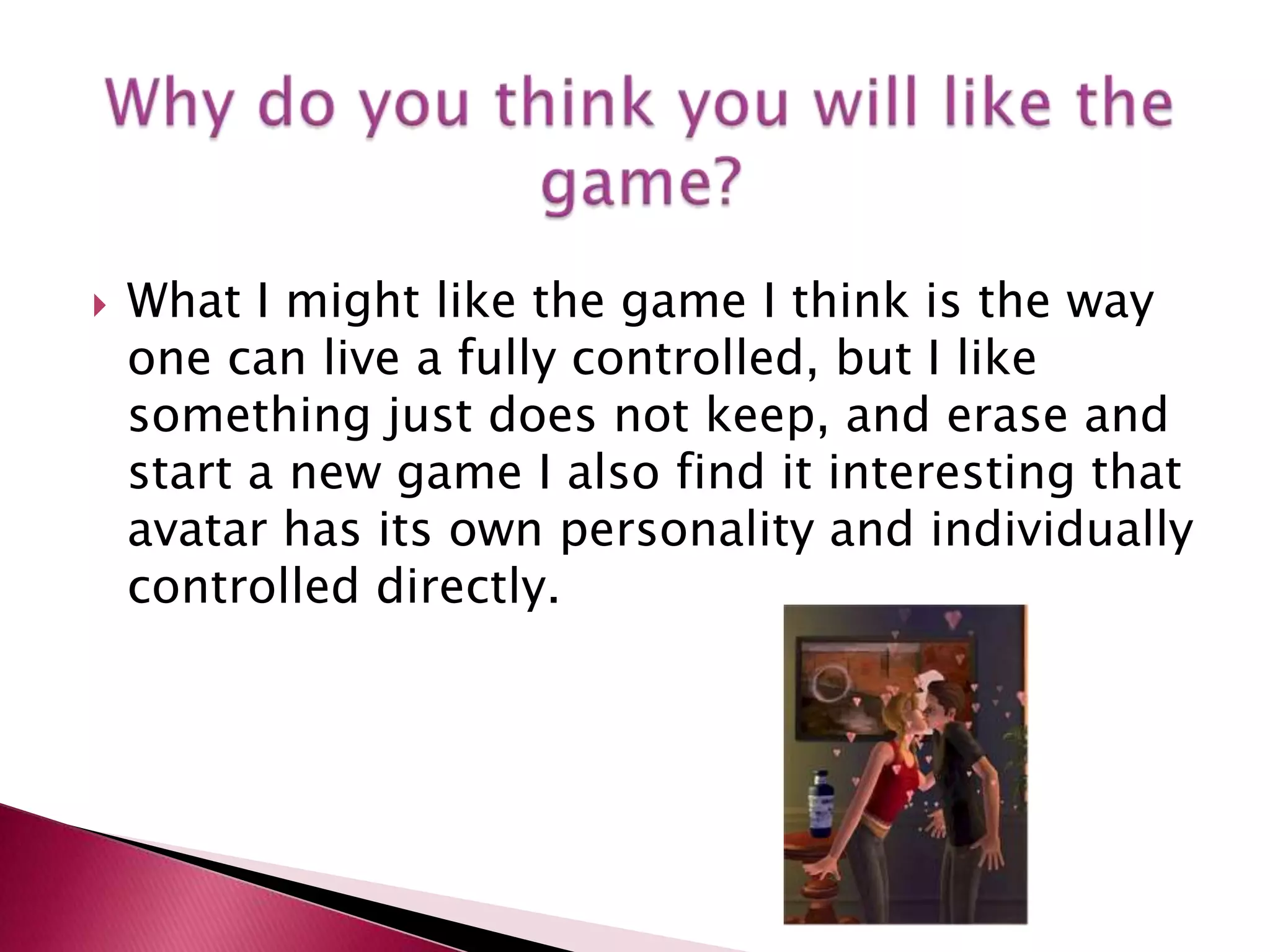 Why do you think you will like the game?

What I might like the game I think is the way one can live a fully controlled, but I like something just does not keep, and erase and start a new game I also find it interesting that avatar has its own personality and individually controlled directly.